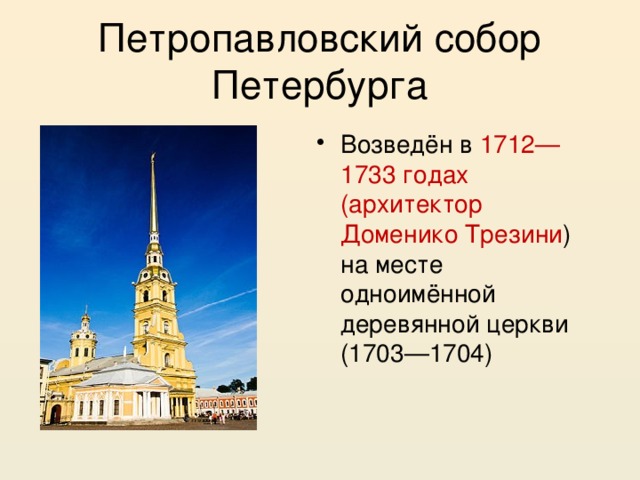 Петропавловский собор Петербурга

• Возведён в 1712—1733 годах (архитектор Доменико Трезини) на месте одноимённой деревянной церкви (1703—1704)